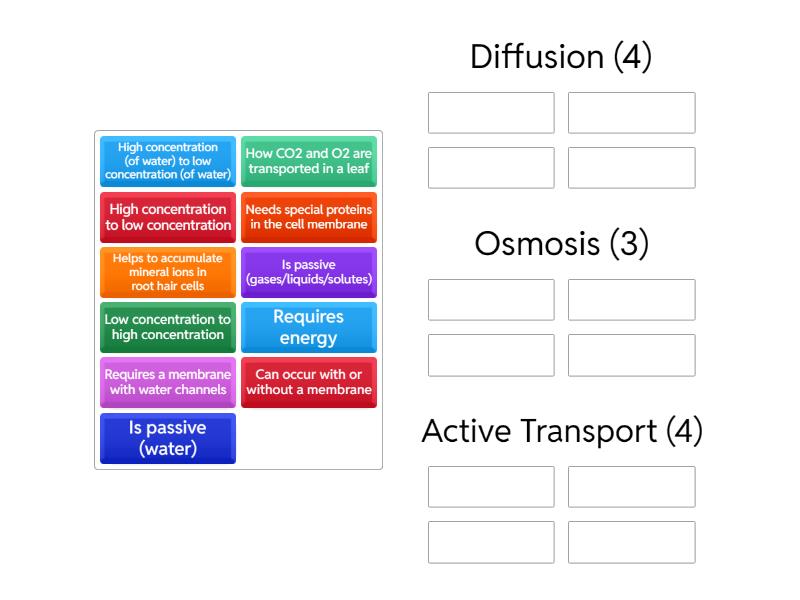 High concentration (of water) to low concentration (of water)

How CO2 and O2 are transported in a leaf

High concentration to low concentration

Needs special proteins in the cell membrane

Helps to accumulate mineral ions in root hair cells

Is passive (gases/liquids/solutes)

Low concentration to high concentration

Requires energy

Requires a membrane with water channels

Can occur with or without a membrane

Is passive (water)

Diffusion (4)

Osmosis (3)

Active Transport (4)